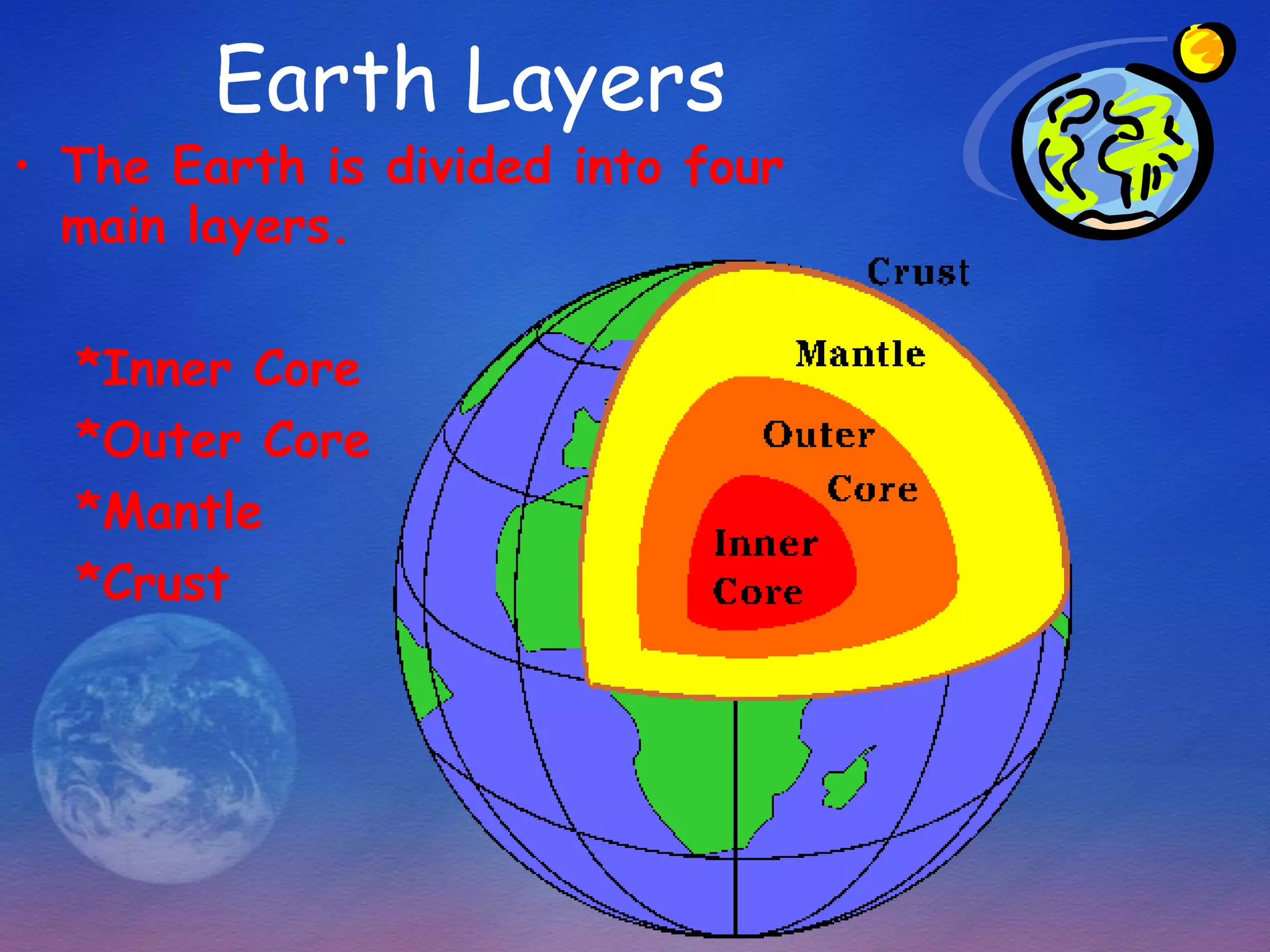 Earth Layers

• The Earth is divided into four main layers.

*Inner Core
*Outer Core
*Mantle
*Crust

Crust
Mantle
Outer Core
Inner Core